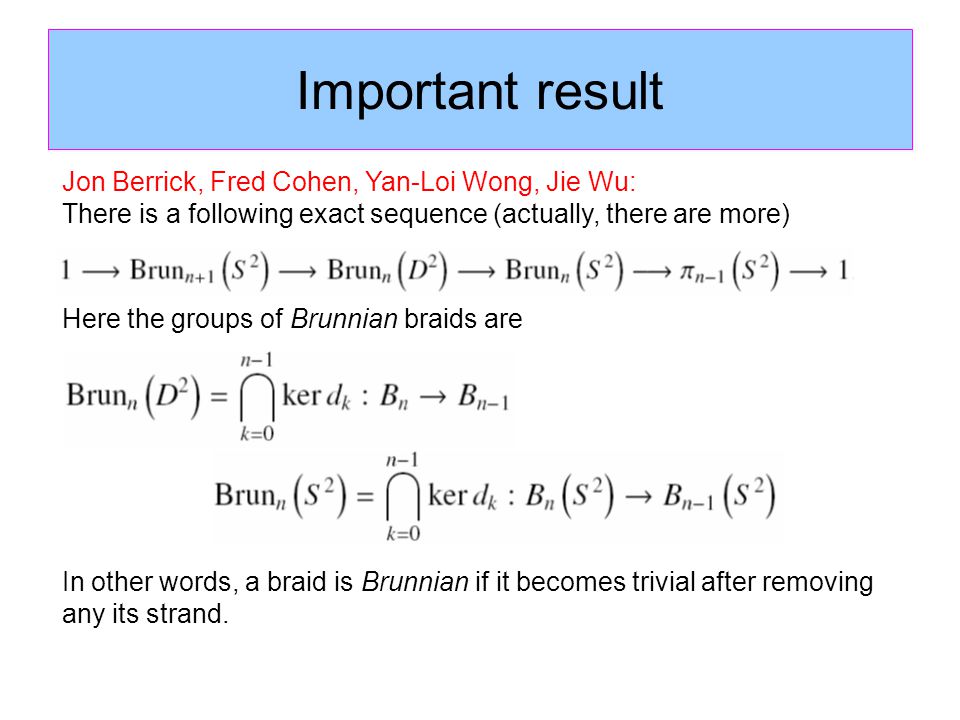 Important result

Jon Berrick, Fred Cohen, Yan-Loi Wong, Jie Wu:
There is a following exact sequence (actually, there are more)

$1 \longrightarrow \mathrm{Brun}_{n+1}\left(S^2\right) \longrightarrow \mathrm{Brun}_n\left(D^2\right) \longrightarrow \mathrm{Brun}_n\left(S^2\right) \longrightarrow \pi_{n-1}\left(S^2\right) \longrightarrow 1$

Here the groups of Brunnian braids are

$\mathrm{Brun}_n\left(D^2\right) = \bigcap_{k=0}^{n-1} \ker d_k : B_n \to B_{n-1}$

$\mathrm{Brun}_n\left(S^2\right) = \bigcap_{k=0}^{n-1} \ker d_k : B_n\left(S^2\right) \to B_{n-1}\left(S^2\right)$

In other words, a braid is Brunnian if it becomes trivial after removing any its strand.